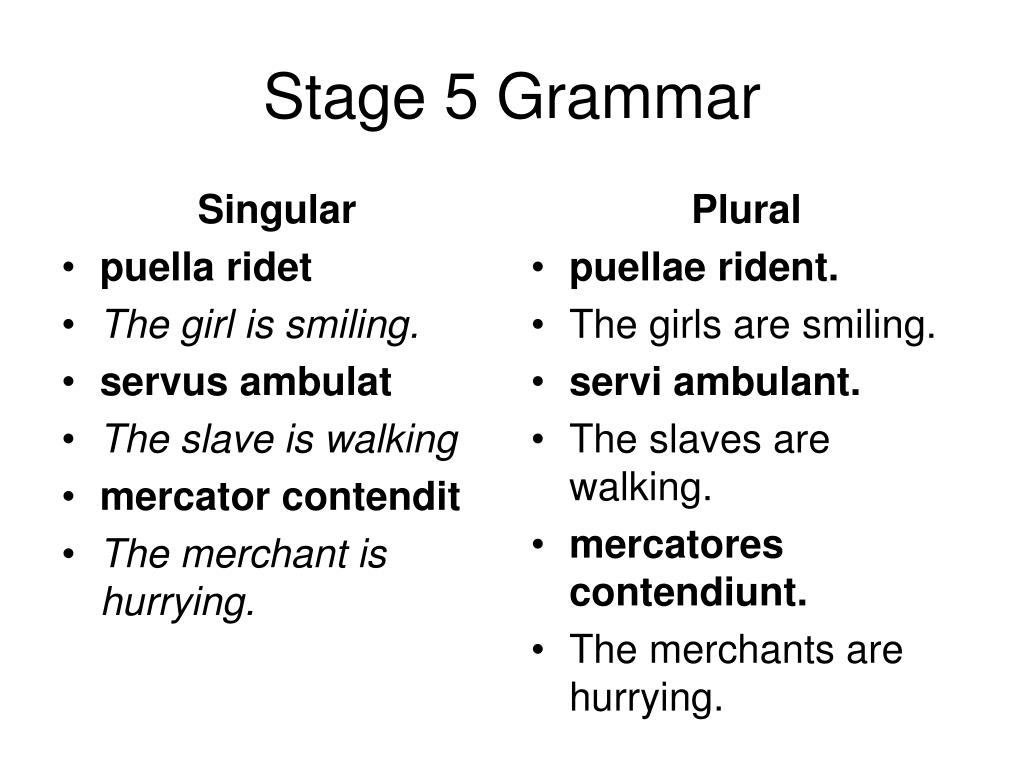 Stage 5 Grammar

Singular
• puella ridet
• The girl is smiling.
• servus ambulat
• The slave is walking
• mercator contendit
• The merchant is hurrying.

Plural
• puellae rident.
• The girls are smiling.
• servi ambulant.
• The slaves are walking.
• mercatores contendiunt.
• The merchants are hurrying.